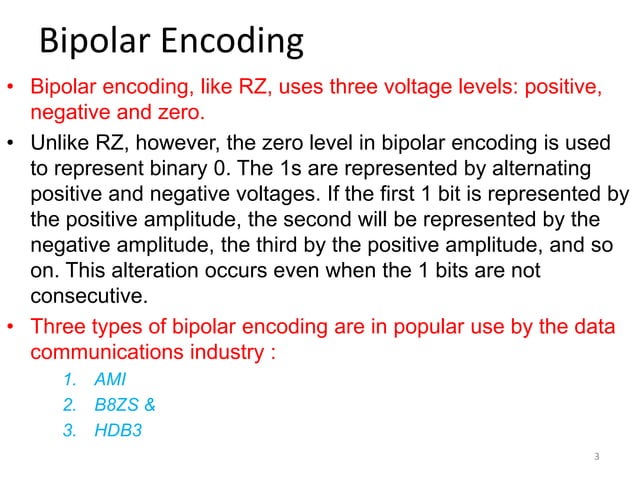 Bipolar Encoding

• Bipolar encoding, like RZ, uses three voltage levels: positive, negative and zero.

• Unlike RZ, however, the zero level in bipolar encoding is used to represent binary 0. The 1s are represented by alternating positive and negative voltages. If the first 1 bit is represented by the positive amplitude, the second will be represented by the negative amplitude, the third by the positive amplitude, and so on. This alteration occurs even when the 1 bits are not consecutive.

• Three types of bipolar encoding are in popular use by the data communications industry :

1. AMI
2. B8ZS &
3. HDB3

3